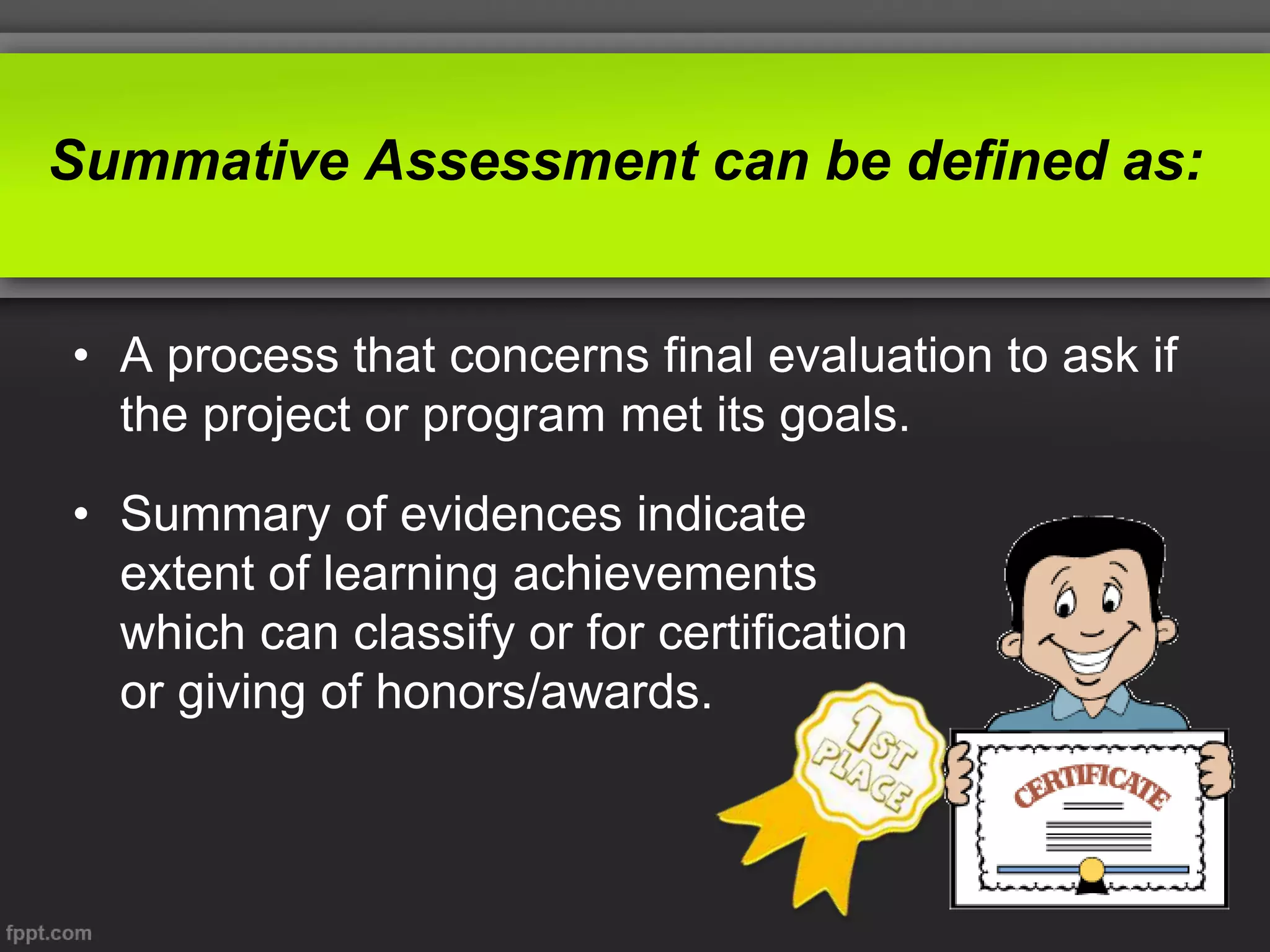 Summative Assessment can be defined as:

• A process that concerns final evaluation to ask if the project or program met its goals.

• Summary of evidences indicate extent of learning achievements which can classify or for certification or giving of honors/awards.

1ST PLACE

CERTIFICATE

fppt.com